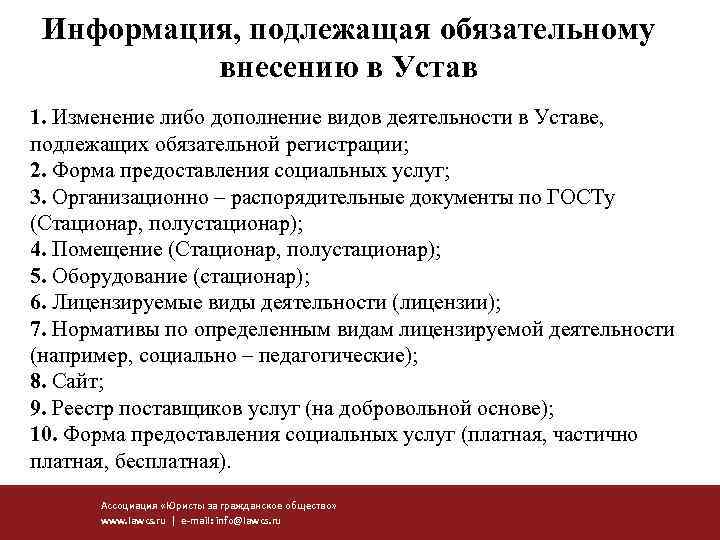 Информация, подлежащая обязательному внесению в Устав

1. Изменение либо дополнение видов деятельности в Уставе, подлежащих обязательной регистрации;
2. Форма предоставления социальных услуг;
3. Организационно – распорядительные документы по ГОСТу (Стационар, полустационар);
4. Помещение (Стационар, полустационар);
5. Оборудование (стационар);
6. Лицензируемые виды деятельности (лицензии);
7. Нормативы по определенным видам лицензируемой деятельности (например, социально – педагогические);
8. Сайт;
9. Реестр поставщиков услуг (на добровольной основе);
10. Форма предоставления социальных услуг (платная, частично платная, бесплатная).

Ассоциация «Юристы за гражданское общество»
www.lawcs.ru | e-mail: info@lawcs.ru